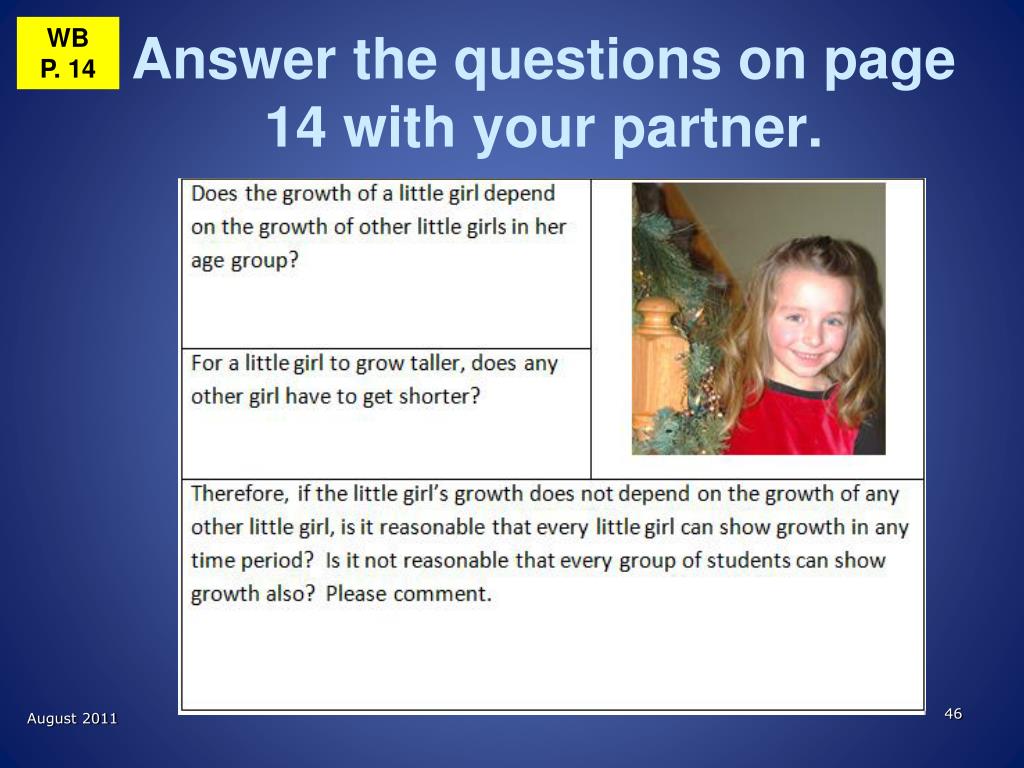 WB
P. 14

Answer the questions on page 14 with your partner.

Does the growth of a little girl depend on the growth of other little girls in her age group?

For a little girl to grow taller, does any other girl have to get shorter?

Therefore, if the little girl's growth does not depend on the growth of any other little girl, is it reasonable that every little girl can show growth in any time period? Is it not reasonable that every group of students can show growth also? Please comment.

August 2011

46